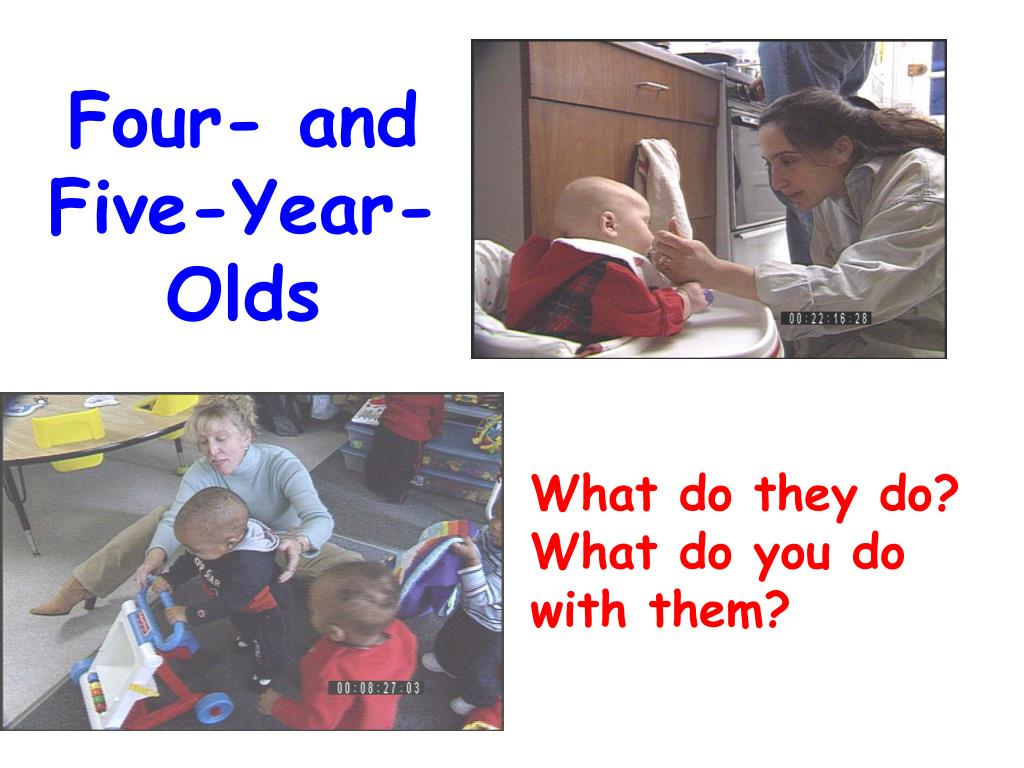 Four- and Five-Year-Olds

00:22:16:28

00:08:27:03

What do they do? What do you do with them?